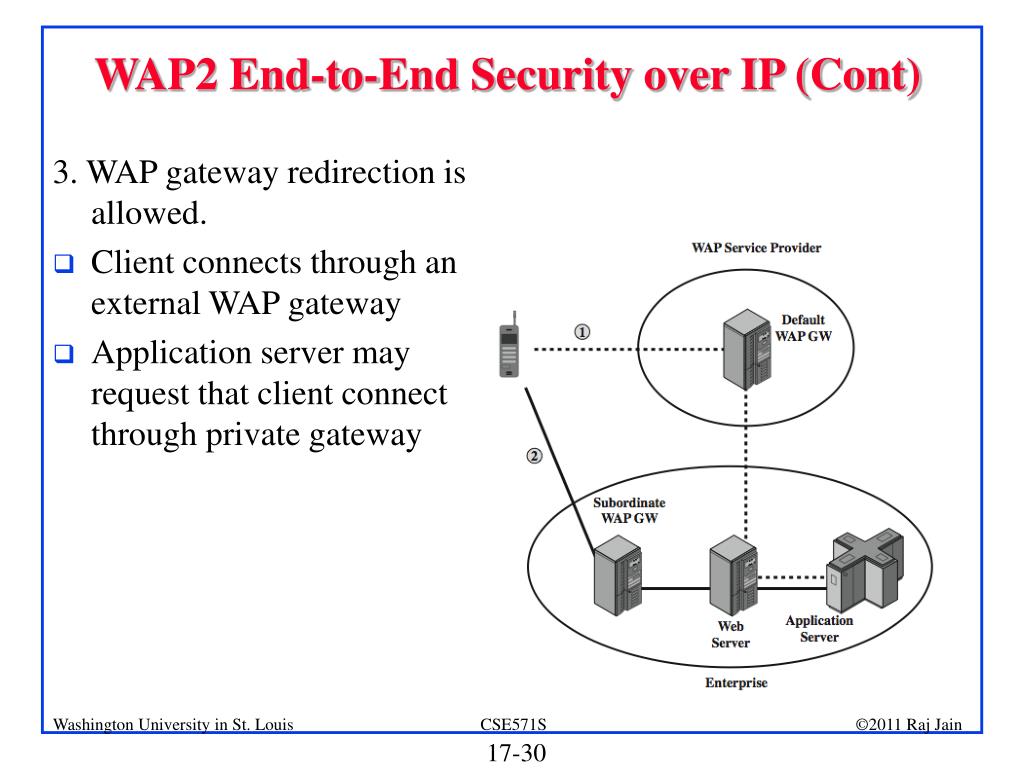 WAP2 End-to-End Security over IP (Cont)

3. WAP gateway redirection is allowed.

❑ Client connects through an external WAP gateway

❑ Application server may request that client connect through private gateway

WAP Service Provider

①

Default WAP GW

②

Subordinate WAP GW

Web Server

Application Server

Enterprise

Washington University in St. Louis

CSE571S

©2011 Raj Jain

17-30